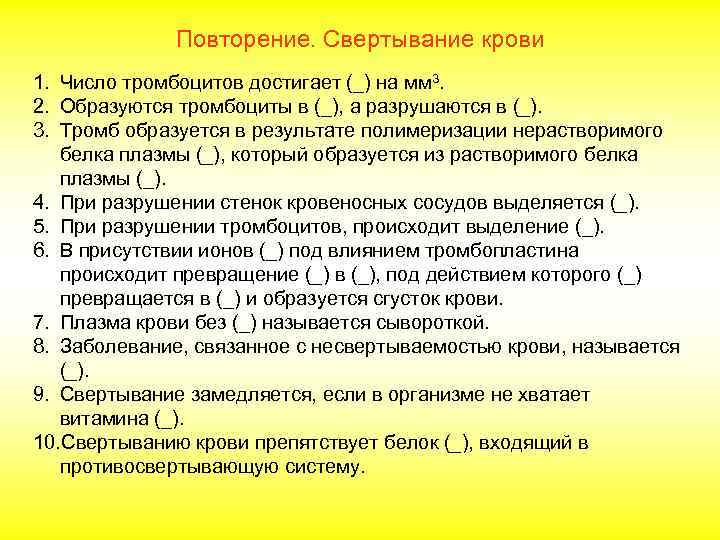 Повторение. Свертывание крови

1. Число тромбоцитов достигает (_) на мм$^3$.
2. Образуются тромбоциты в (_), а разрушаются в (_).
3. Тромб образуется в результате полимеризации нерастворимого белка плазмы (_), который образуется из растворимого белка плазмы (_).
4. При разрушении стенок кровеносных сосудов выделяется (_).
5. При разрушении тромбоцитов, происходит выделение (_).
6. В присутствии ионов (_) под влиянием тромбопластина происходит превращение (_) в (_), под действием которого (_) превращается в (_) и образуется сгусток крови.
7. Плазма крови без (_) называется сывороткой.
8. Заболевание, связанное с несвертываемостью крови, называется (_).
9. Свертывание замедляется, если в организме не хватает витамина (_).
10. Свертыванию крови препятствует белок (_), входящий в противосвертывающую систему.